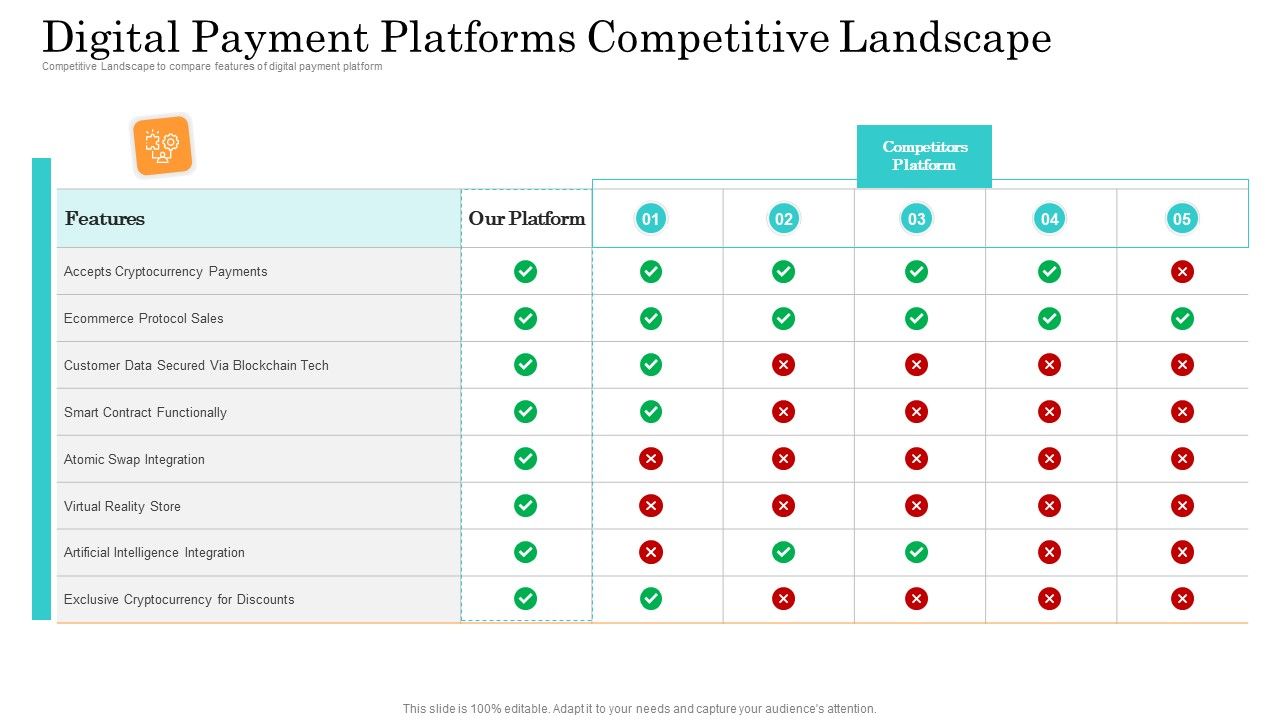 Digital Payment Platforms Competitive Landscape

Competitive Landscape to compare features of digital payment platform

Competitors Platform

| Features | Our Platform | 01 | 02 | 03 | 04 | 05 |
|---|---|---|---|---|---|---|
| Accepts Cryptocurrency Payments | ✓ | ✓ | ✓ | ✓ | ✓ | ✗ |
| Ecommerce Protocol Sales | ✓ | ✓ | ✓ | ✓ | ✓ | ✓ |
| Customer Data Secured Via Blockchain Tech | ✓ | ✓ | ✗ | ✗ | ✗ | ✗ |
| Smart Contract Functionally | ✓ | ✓ | ✗ | ✗ | ✗ | ✗ |
| Atomic Swap Integration | ✓ | ✗ | ✗ | ✗ | ✗ | ✗ |
| Virtual Reality Store | ✓ | ✗ | ✗ | ✗ | ✗ | ✗ |
| Artificial Intelligence Integration | ✓ | ✗ | ✓ | ✓ | ✗ | ✗ |
| Exclusive Cryptocurrency for Discounts | ✓ | ✓ | ✗ | ✗ | ✗ | ✗ |

This slide is 100% editable. Adapt it to your needs and capture your audience's attention.